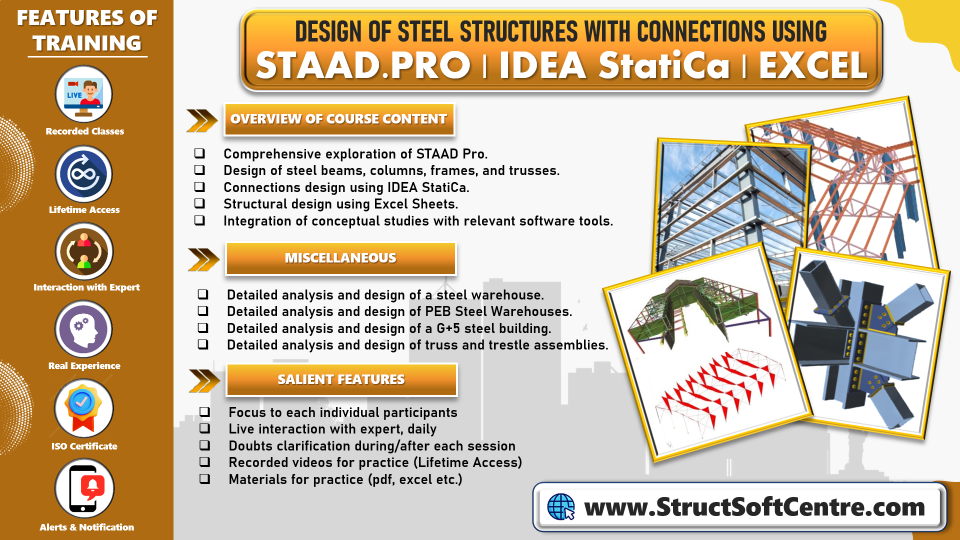 FEATURES OF TRAINING

LIVE

Recorded Classes

Lifetime Access

Interaction with Expert

Real Experience

ISO Certificate

Alerts & Notification

DESIGN OF STEEL STRUCTURES WITH CONNECTIONS USING
STAAD.PRO | IDEA StatiCa | EXCEL

OVERVIEW OF COURSE CONTENT

❑ Comprehensive exploration of STAAD Pro.
❑ Design of steel beams, columns, frames, and trusses.
❑ Connections design using IDEA StatiCa.
❑ Structural design using Excel Sheets.
❑ Integration of conceptual studies with relevant software tools.

MISCELLANEOUS

❑ Detailed analysis and design of a steel warehouse.
❑ Detailed analysis and design of PEB Steel Warehouses.
❑ Detailed analysis and design of a G+5 steel building.
❑ Detailed analysis and design of truss and trestle assemblies.

SALIENT FEATURES

❑ Focus to each individual participants
❑ Live interaction with expert, daily
❑ Doubts clarification during/after each session
❑ Recorded videos for practice (Lifetime Access)
❑ Materials for practice (pdf, excel etc.)

www.StructSoftCentre.com